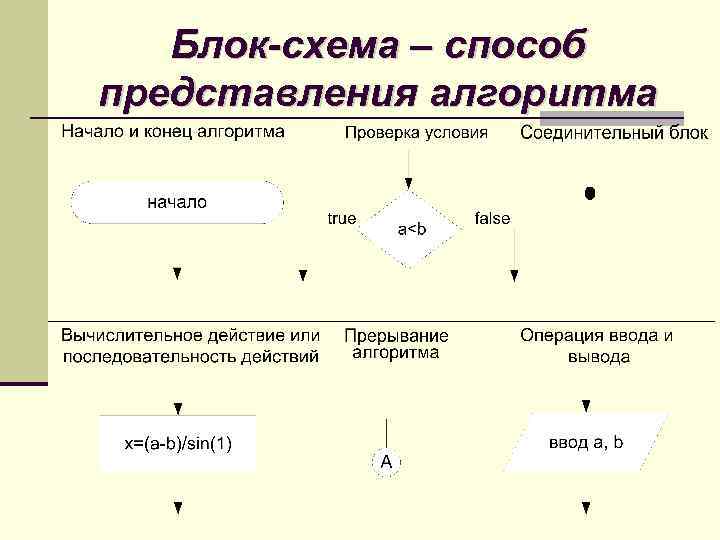 Блок-схема – способ представления алгоритма

Начало и конец алгоритма

начало

Проверка условия

true

a<b

false

Соединительный блок

Вычислительное действие или последовательность действий

x=(a-b)/sin(1)

Прерывание алгоритма

A

Операция ввода и вывода

ввод a, b